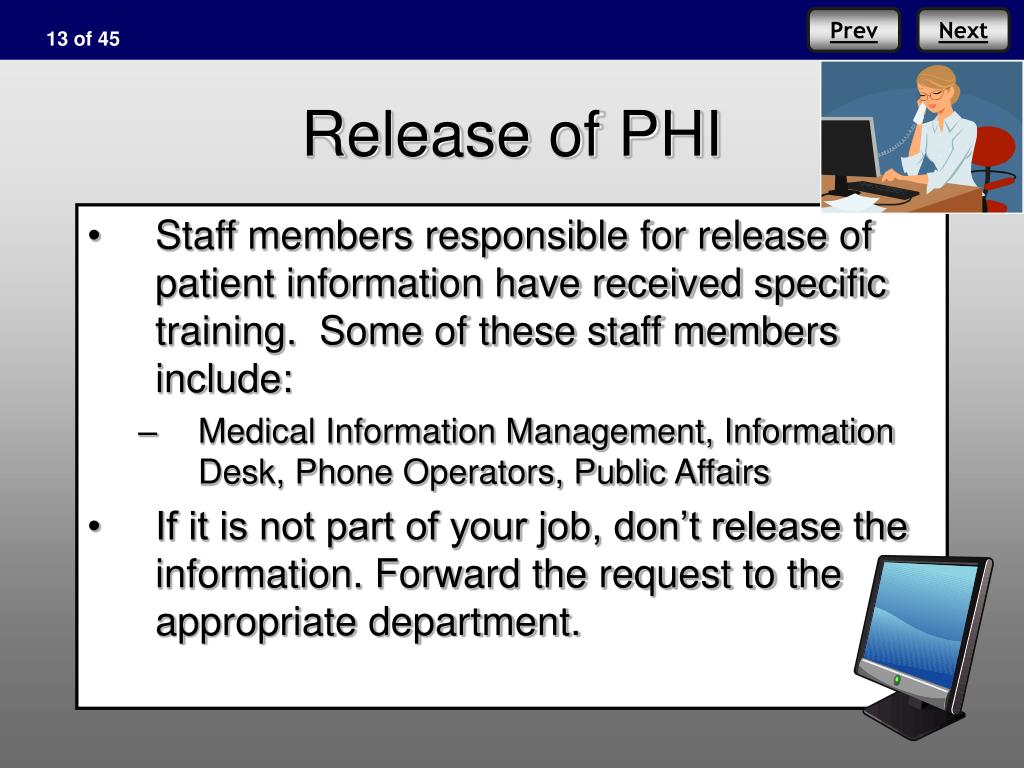 13 of 45

Prev

Next

Release of PHI

• Staff members responsible for release of patient information have received specific training. Some of these staff members include:

– Medical Information Management, Information Desk, Phone Operators, Public Affairs

• If it is not part of your job, don’t release the information. Forward the request to the appropriate department.